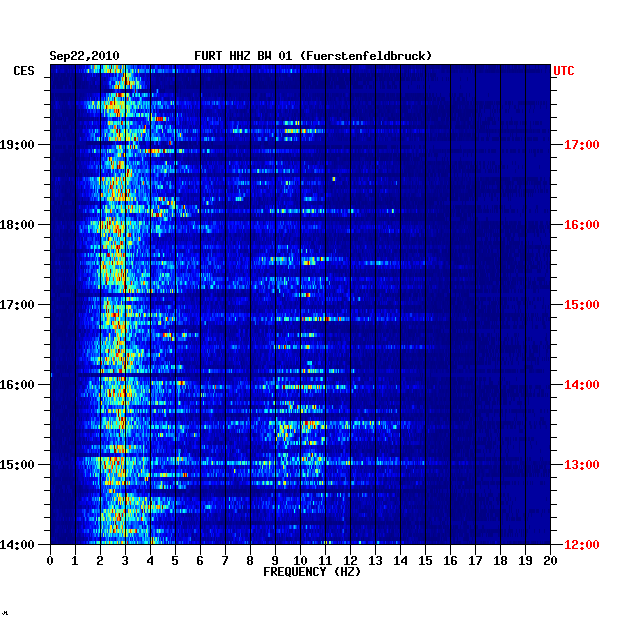 Sep22,2010 FURT HHZ BW 01 (Fuerstenfeldbruck)

CES

UTC

19:00
18:00
17:00
16:00
15:00
14:00

17:00
16:00
15:00
14:00
13:00
12:00

0 1 2 3 4 5 6 7 8 9 10 11 12 13 14 15 16 17 18 19 20

FREQUENCY (HZ)